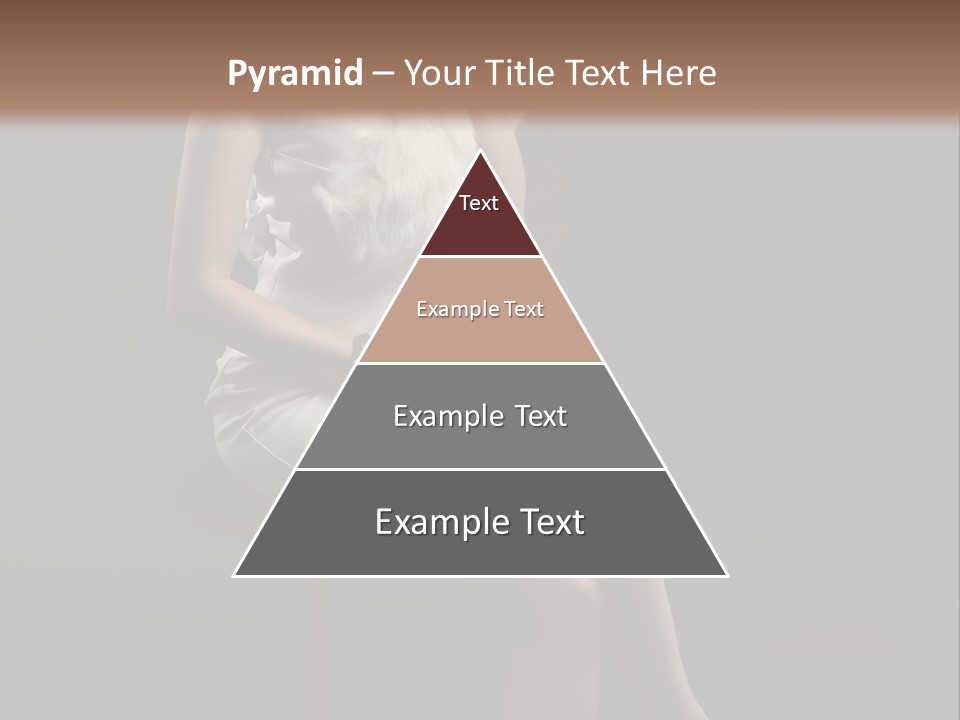 Pyramid – Your Title Text Here

Text

Example Text

Example Text

Example Text